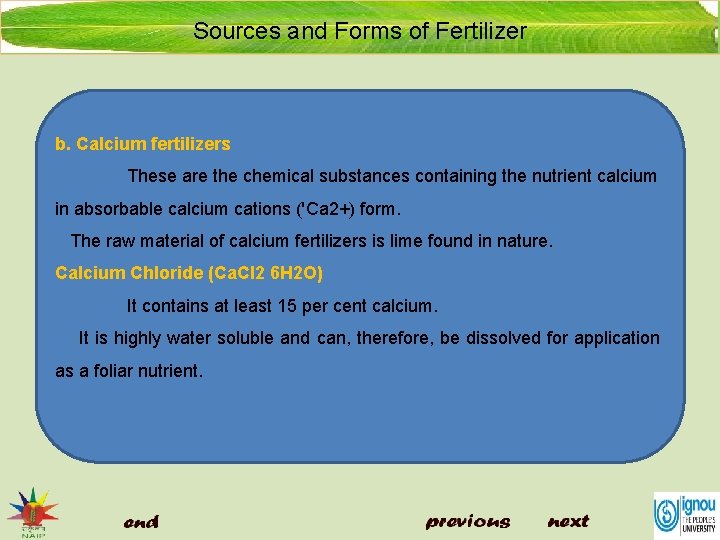 Sources and Forms of Fertilizer

b. Calcium fertilizers

These are the chemical substances containing the nutrient calcium in absorbable calcium cations ('Ca2+) form.

The raw material of calcium fertilizers is lime found in nature.

Calcium Chloride (CaCl2 6H2O)

It contains at least 15 per cent calcium.

It is highly water soluble and can, therefore, be dissolved for application as a foliar nutrient.

NAIP

end

previous

next

ignou
THE PEOPLE'S
UNIVERSITY